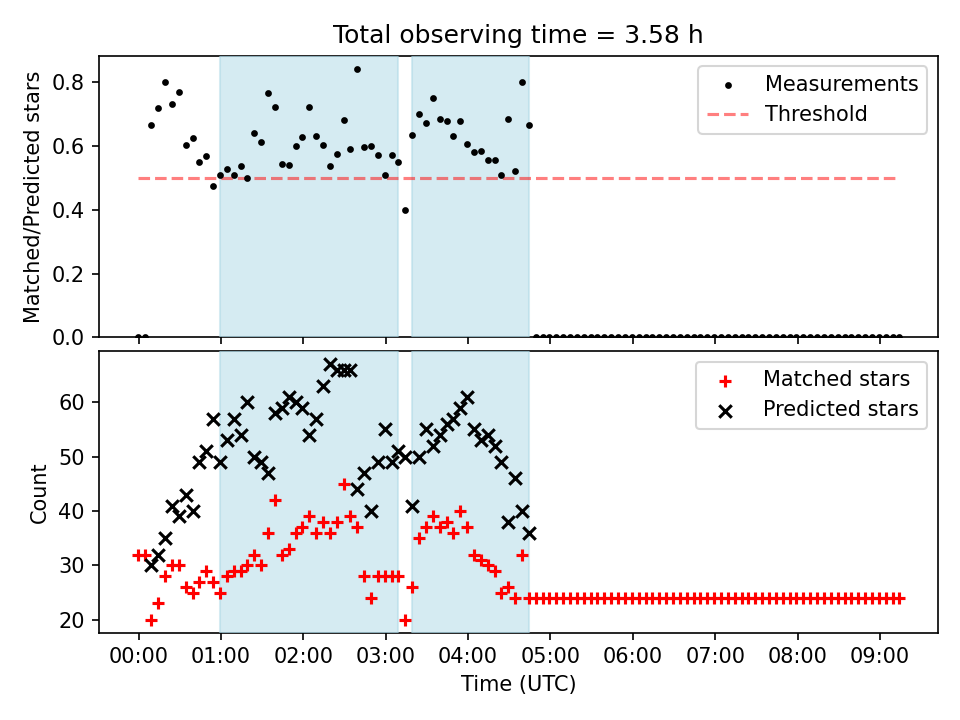 Total observing time = 3.58 h

Matched/Predicted stars

0.8
0.6
0.4
0.2
0.0

Measurements
Threshold

Count

60
50
40
30
20

Matched stars
Predicted stars

00:00 01:00 02:00 03:00 04:00 05:00 06:00 07:00 08:00 09:00

Time (UTC)